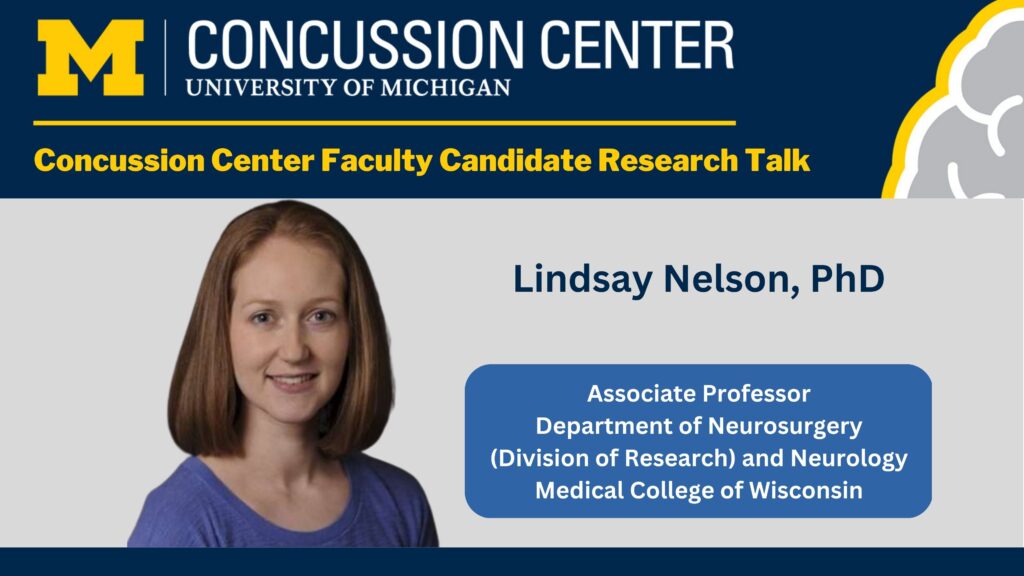 M

CONCUSSION CENTER
UNIVERSITY OF MICHIGAN

Concussion Center Faculty Candidate Research Talk

Lindsay Nelson, PhD

Associate Professor
Department of Neurosurgery
(Division of Research) and Neurology
Medical College of Wisconsin